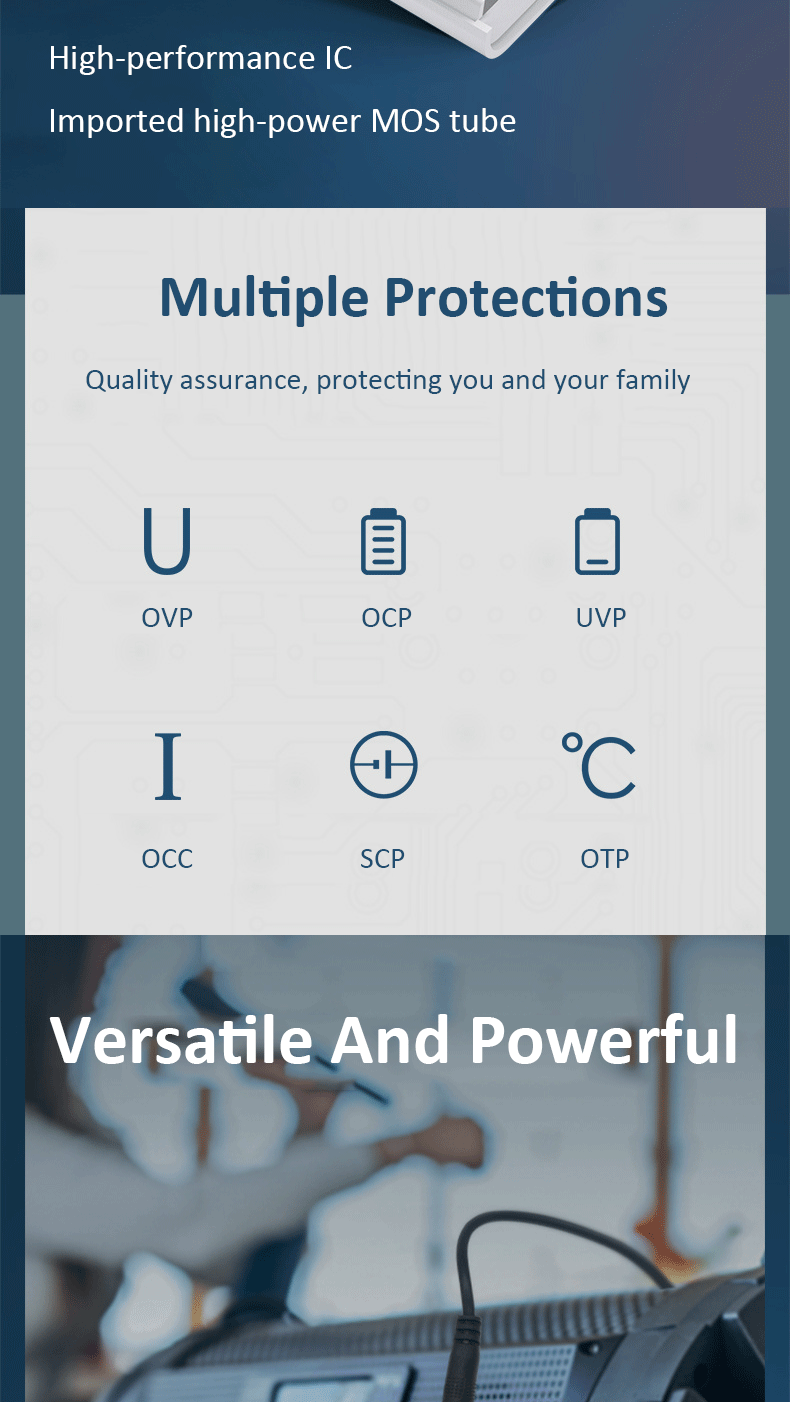 High-performance IC

Imported high-power MOS tube

Multiple Protections

Quality assurance, protecting you and your family

U

OVP

OCP

UVP

I

OCC

SCP

℃

OTP

Versatile And Powerful